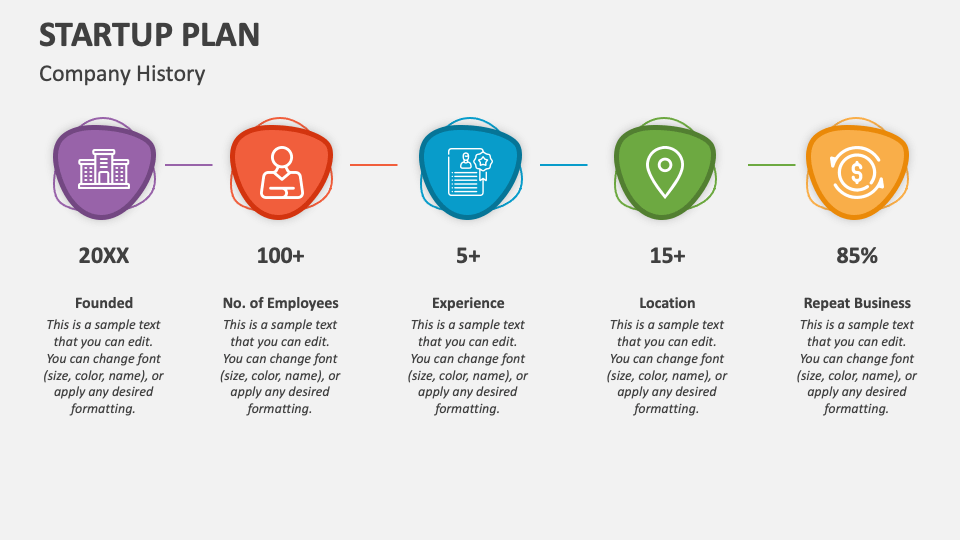 STARTUP PLAN

Company History

20XX

Founded

This is a sample text that you can edit. You can change font (size, color, name), or apply any desired formatting.

100+

No. of Employees

This is a sample text that you can edit. You can change font (size, color, name), or apply any desired formatting.

5+

Experience

This is a sample text that you can edit. You can change font (size, color, name), or apply any desired formatting.

15+

Location

This is a sample text that you can edit. You can change font (size, color, name), or apply any desired formatting.

85%

Repeat Business

This is a sample text that you can edit. You can change font (size, color, name), or apply any desired formatting.